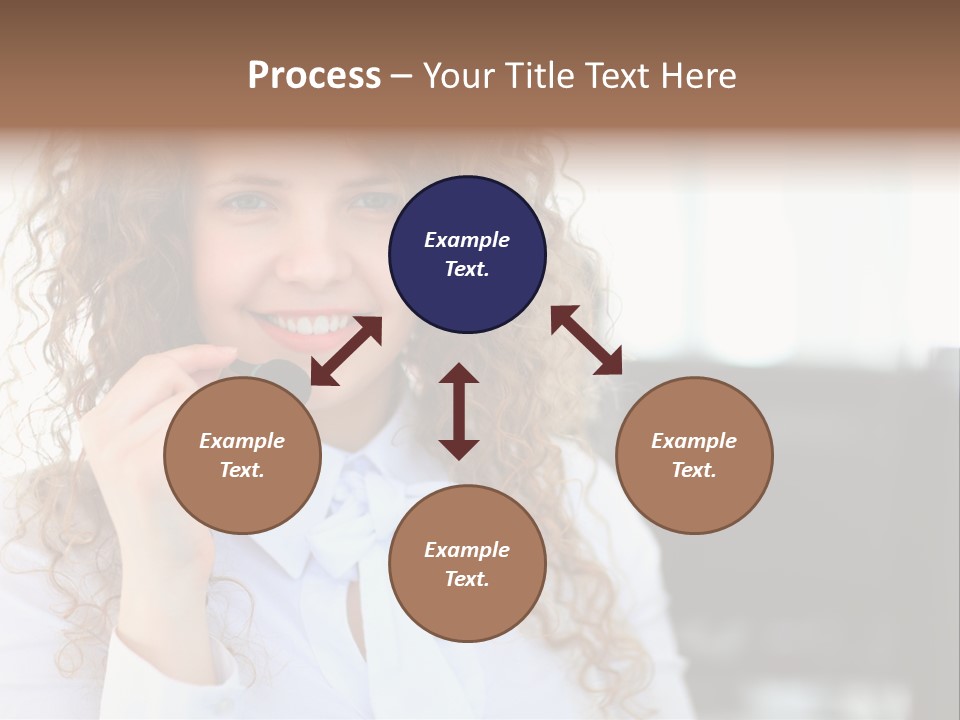 Process – Your Title Text Here

Example Text.

Example Text.

Example Text.

Example Text.